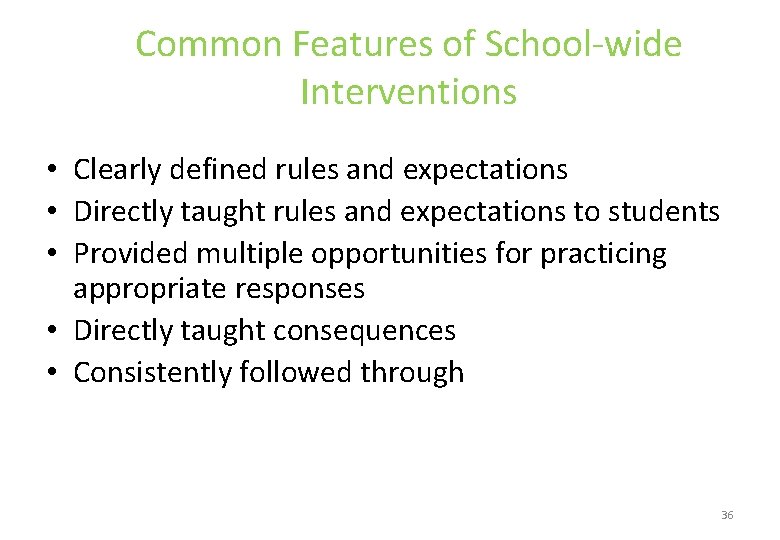 Common Features of School-wide Interventions

• Clearly defined rules and expectations
• Directly taught rules and expectations to students
• Provided multiple opportunities for practicing appropriate responses
• Directly taught consequences
• Consistently followed through

36